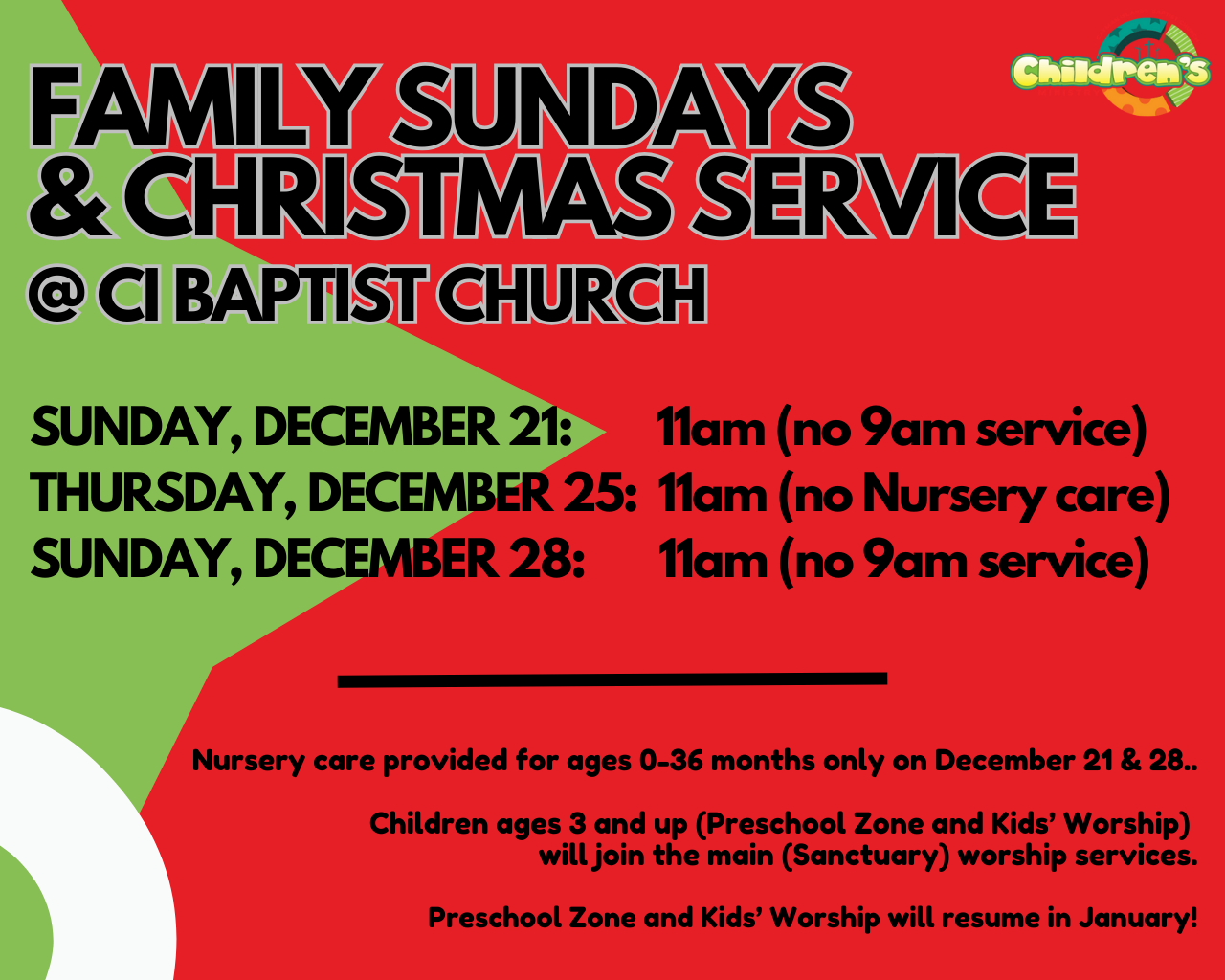 Children's

FAMILY SUNDAYS & CHRISTMAS SERVICE
@ CI BAPTIST CHURCH

SUNDAY, DECEMBER 21: 11am (no 9am service)
THURSDAY, DECEMBER 25: 11am (no Nursery care)
SUNDAY, DECEMBER 28: 11am (no 9am service)

Nursery care provided for ages 0-36 months only on December 21 & 28..

Children ages 3 and up (Preschool Zone and Kids' Worship) will join the main (Sanctuary) worship services.

Preschool Zone and Kids' Worship will resume in January!